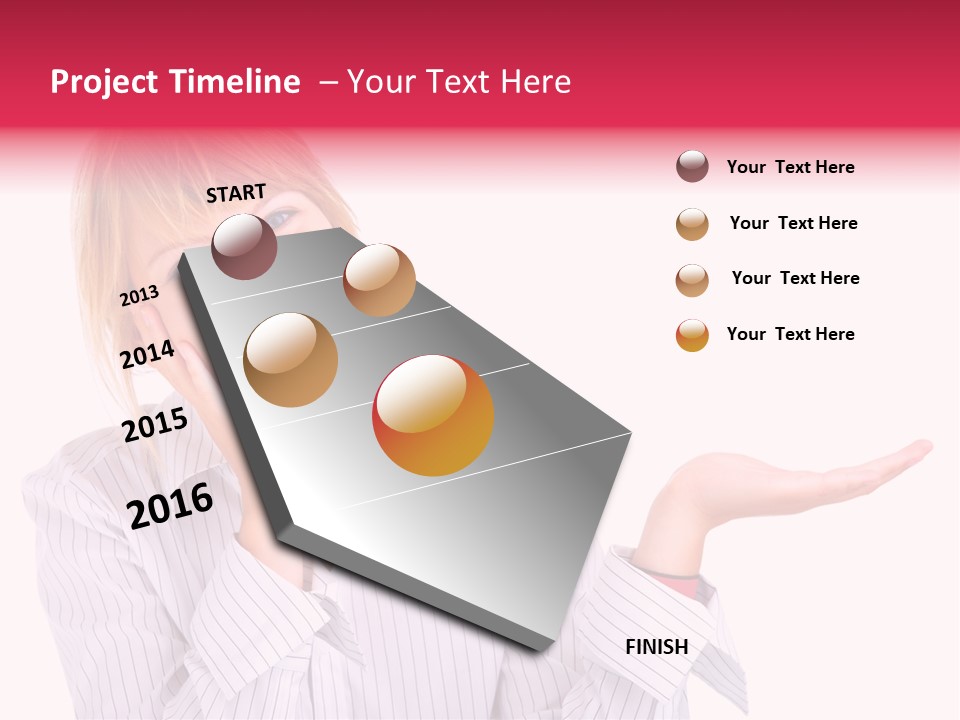 Project Timeline – Your Text Here

START

2013

2014

2015

2016

FINISH

Your Text Here

Your Text Here

Your Text Here

Your Text Here